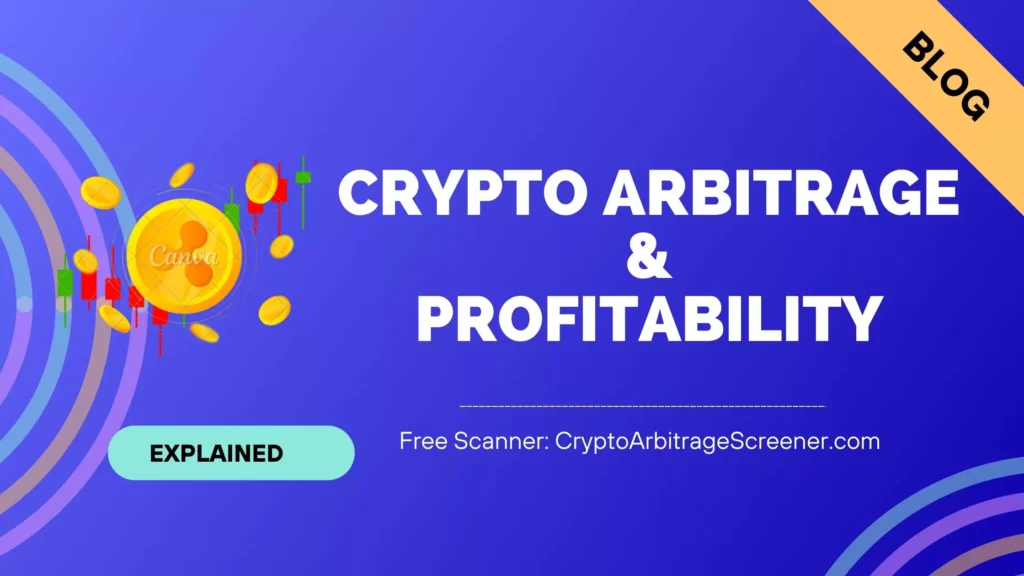 BLOG

Canva

CRYPTO ARBITRAGE
&
PROFITABILITY

EXPLAINED

Free Scanner: CryptoArbitrageScreener.com